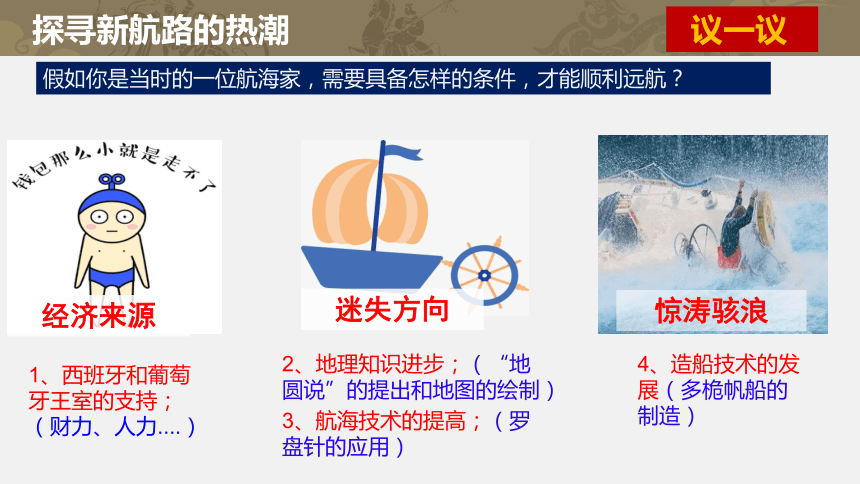 探寻新航路的热潮

议一议

假如你是当时的一位航海家，需要具备怎样的条件，才能顺利远航？

钱包那么小就是走不了

经济来源

迷失方向

惊涛骇浪

1、西班牙和葡萄牙王室的支持；（财力、人力....）

2、地理知识进步；（“地圆说”的提出和地图的绘制）

3、航海技术的提高；（罗盘针的应用）

4、造船技术的发展（多桅帆船的制造）